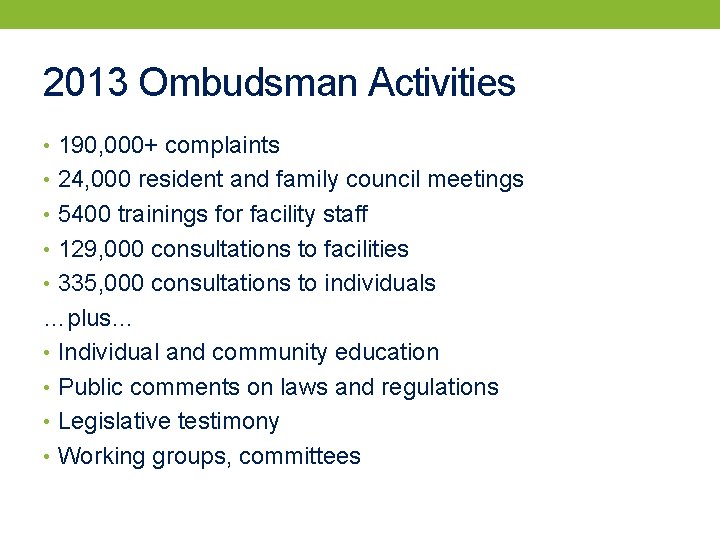 2013 Ombudsman Activities

• 190,000+ complaints
• 24,000 resident and family council meetings
• 5400 trainings for facility staff
• 129,000 consultations to facilities
• 335,000 consultations to individuals
…plus…
• Individual and community education
• Public comments on laws and regulations
• Legislative testimony
• Working groups, committees